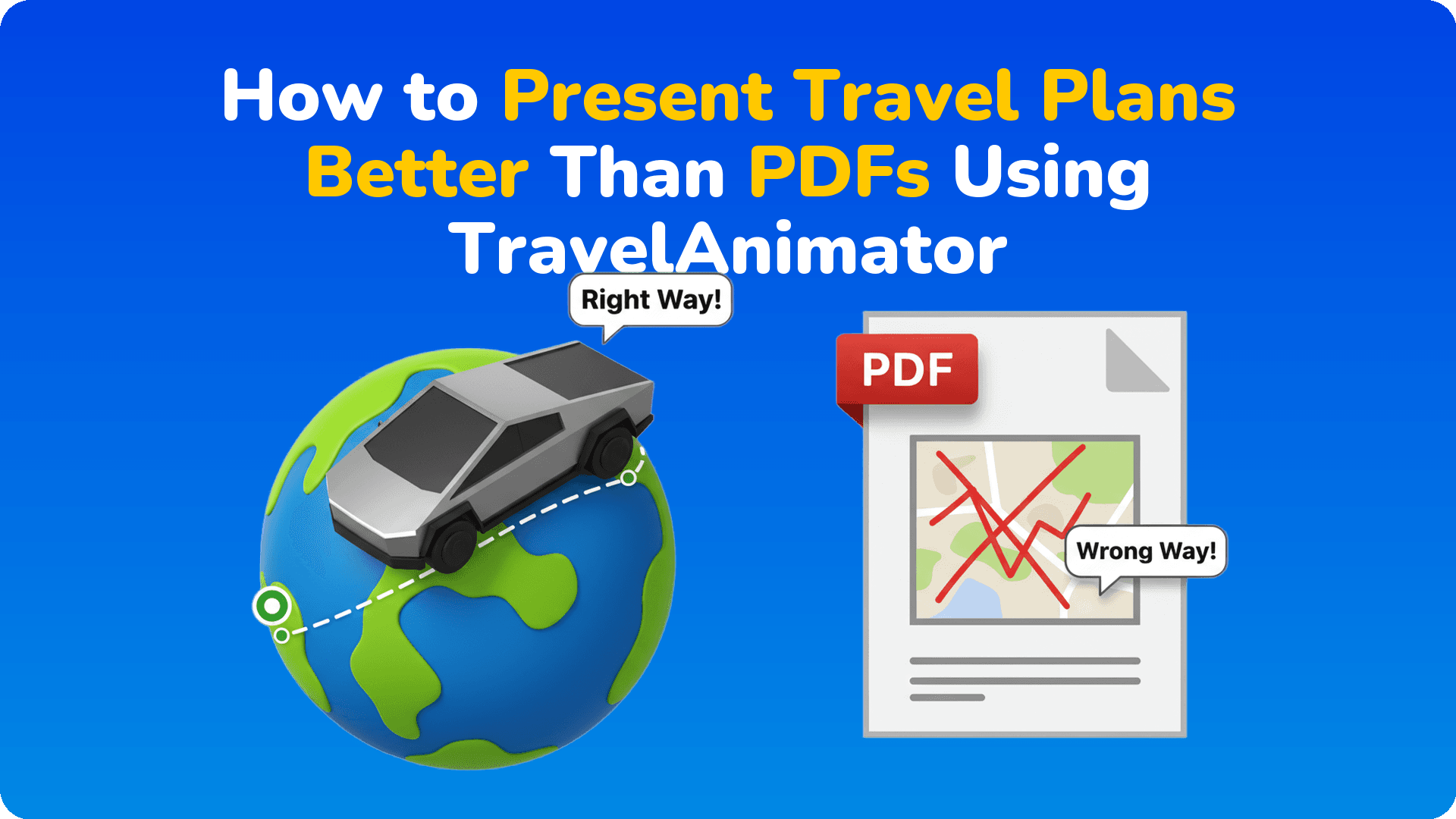 How to Present Travel Plans Better Than PDFs Using TravelAnimator

Right Way!

PDF

Wrong Way!